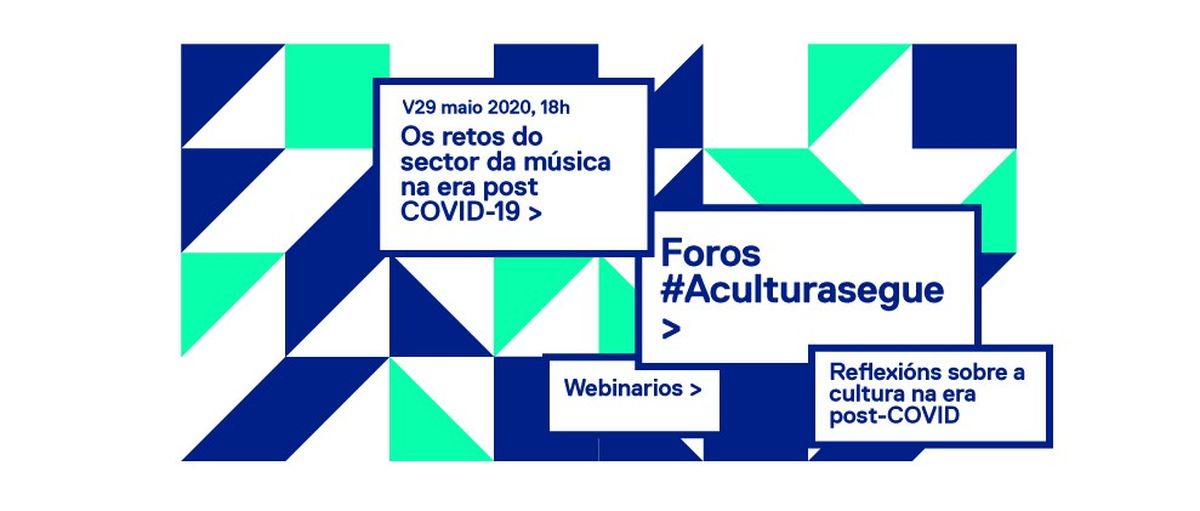 V29 maio 2020, 18h
Os retos do sector da música na era post COVID-19 >

Foros #Aculturasegue >

Webinarios >

Reflexións sobre a cultura na era post-COVID